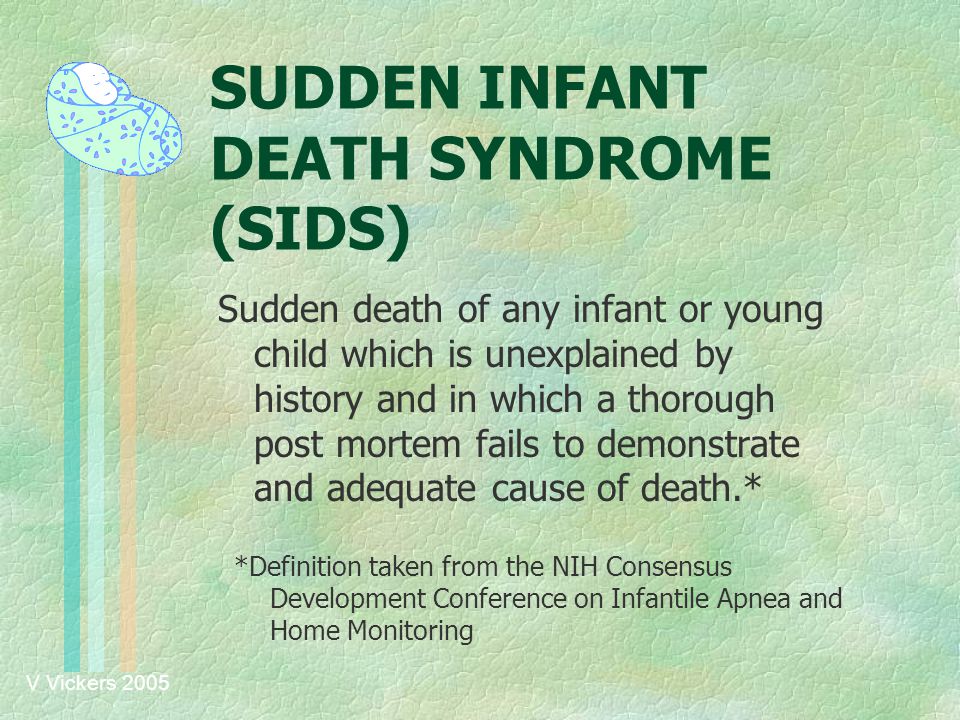 SUDDEN INFANT DEATH SYNDROME (SIDS)

Sudden death of any infant or young child which is unexplained by history and in which a thorough post mortem fails to demonstrate and adequate cause of death.*

*Definition taken from the NIH Consensus Development Conference on Infantile Apnea and Home Monitoring

V Vickers 2005